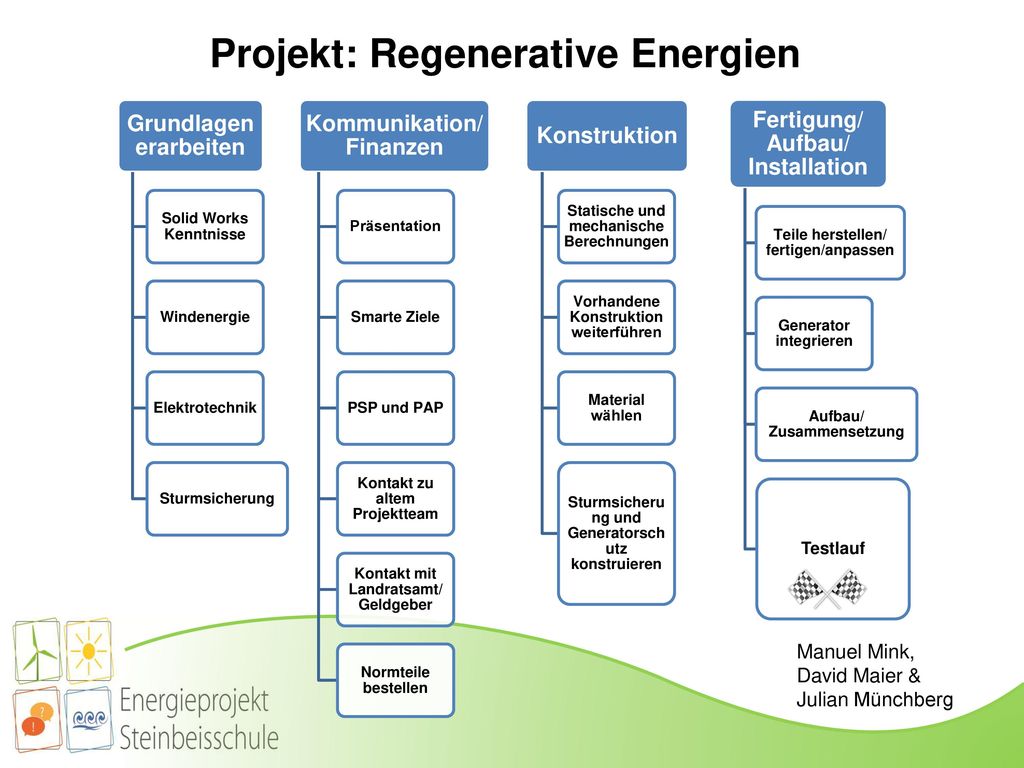 Projekt: Regenerative Energien

Grundlagen erarbeiten

Solid Works Kenntnisse

Windenergie

Elektrotechnik

Sturmsicherung

Kommunikation/ Finanzen

Präsentation

Smarte Ziele

PSP und PAP

Kontakt zu altem Projektteam

Kontakt mit Landratsamt/ Geldgeber

Normteile bestellen

Konstruktion

Statische und mechanische Berechnungen

Vorhandene Konstruktion weiterführen

Material wählen

Sturmsicherung und Generatorschutz konstruieren

Fertigung/ Aufbau/ Installation

Teile herstellen/ fertigen/anpassen

Generator integrieren

Aufbau/ Zusammensetzung

Testlauf

Manuel Mink, David Maier & Julian Münchberg

?
!

Energieprojekt Steinbeisschule